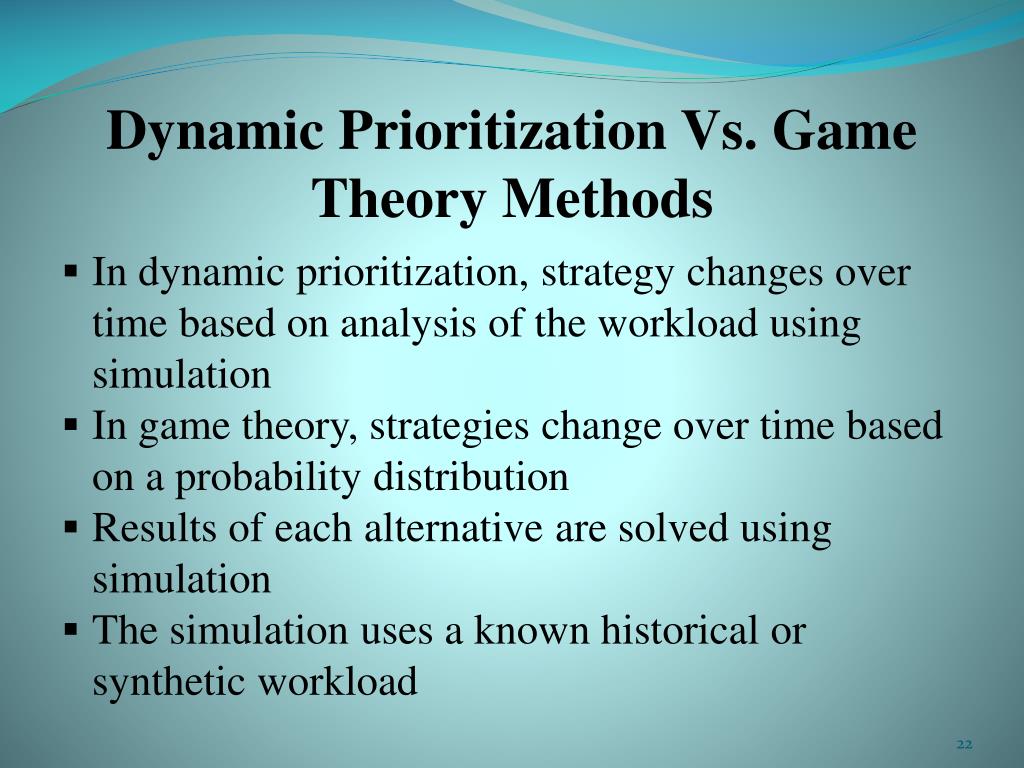 Dynamic Prioritization Vs. Game Theory Methods

▪ In dynamic prioritization, strategy changes over time based on analysis of the workload using simulation
▪ In game theory, strategies change over time based on a probability distribution
▪ Results of each alternative are solved using simulation
▪ The simulation uses a known historical or synthetic workload

22